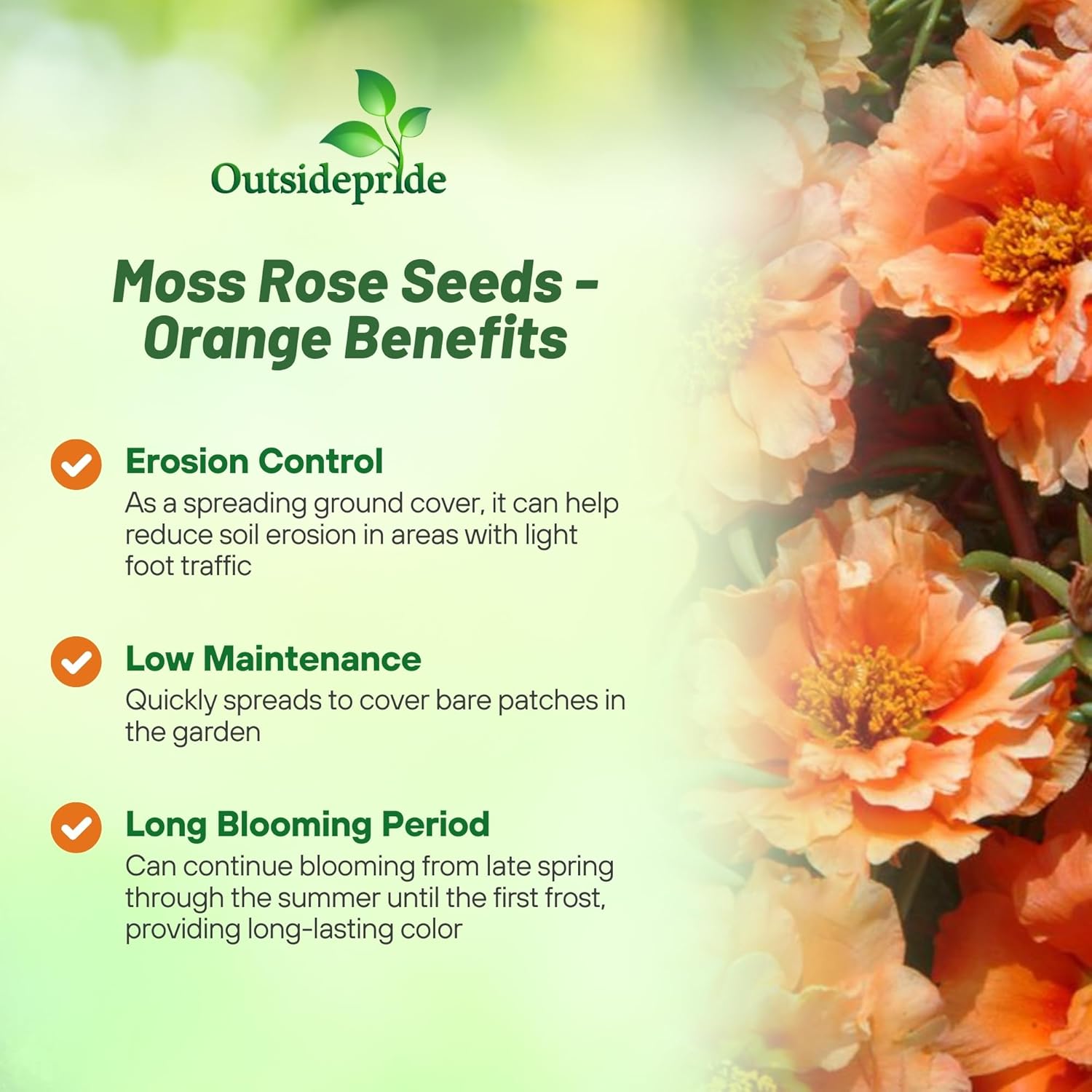 Outsidepride

Moss Rose Seeds - Orange Benefits

Erosion Control
As a spreading ground cover, it can help reduce soil erosion in areas with light foot traffic

Low Maintenance
Quickly spreads to cover bare patches in the garden

Long Blooming Period
Can continue blooming from late spring through the summer until the first frost, providing long-lasting color